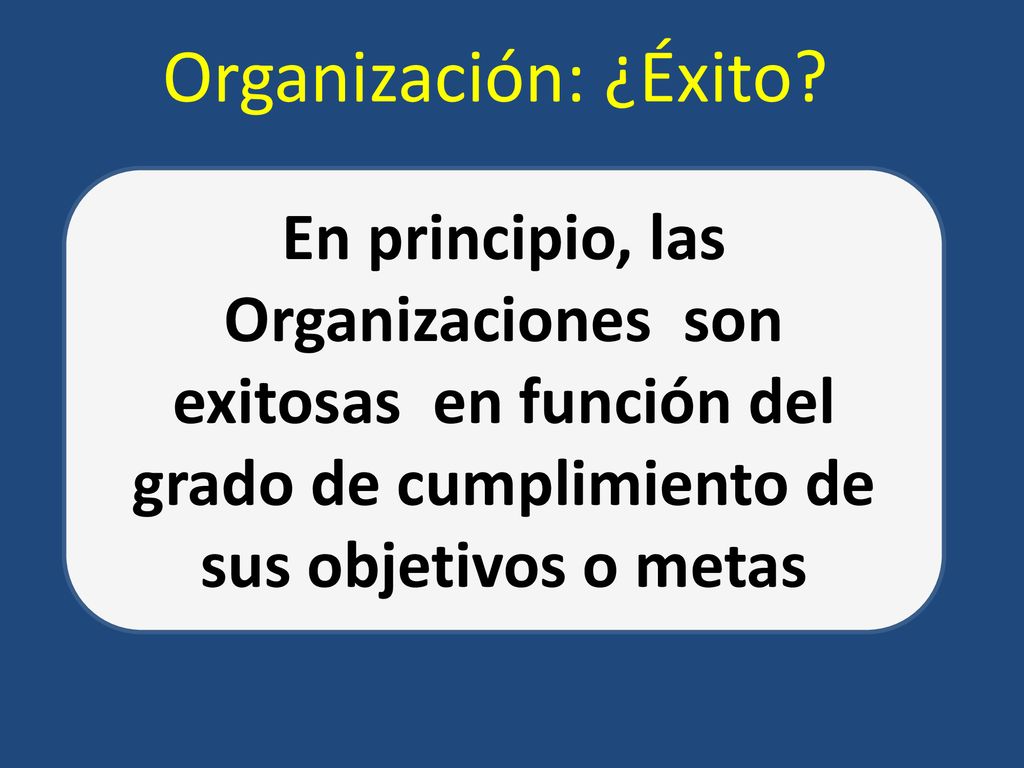 Organización: ¿Éxito?

En principio, las Organizaciones son exitosas en función del grado de cumplimiento de sus objetivos o metas